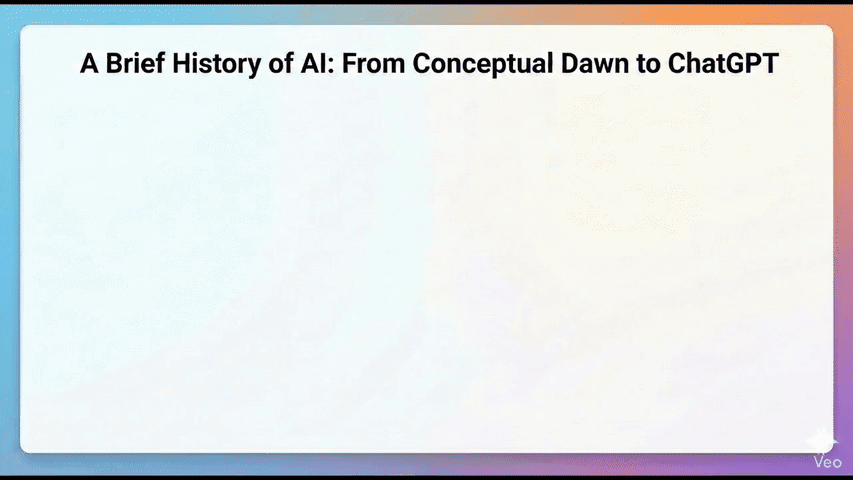 A Brief History of AI: From Conceptual Dawn to ChatGPT

Veo